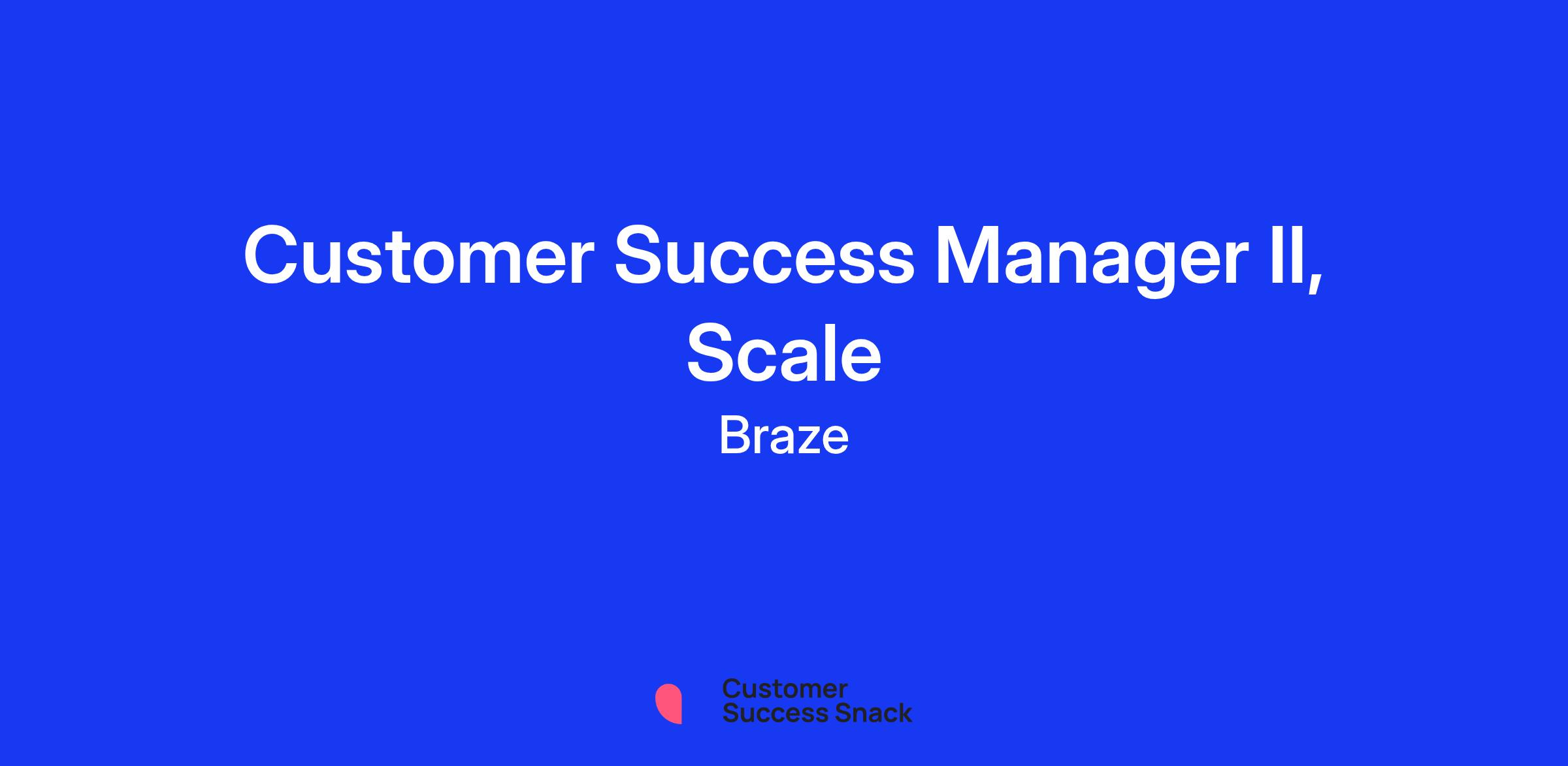 Customer Success Manager II, Scale

Braze

Customer Success Snack